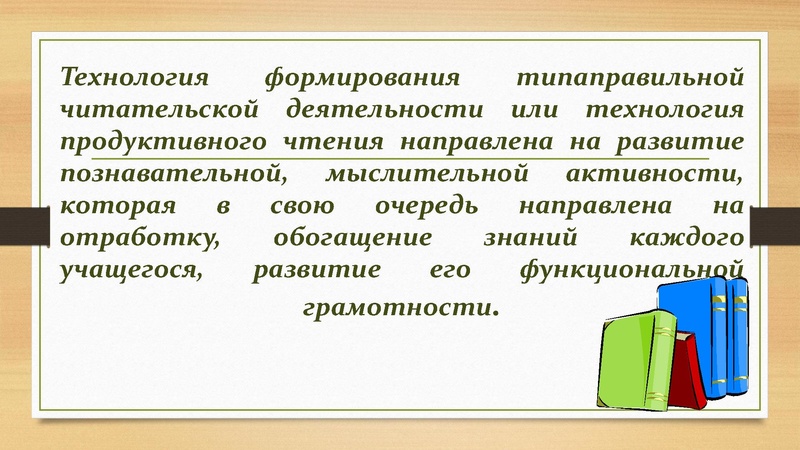 Технология формирования типаправильной читательской деятельности или технология продуктивного чтения направлена на развитие познавательной, мыслительной активности, которая в свою очередь направлена на отработку, обогащение знаний каждого учащегося, развитие его функциональной грамотности.